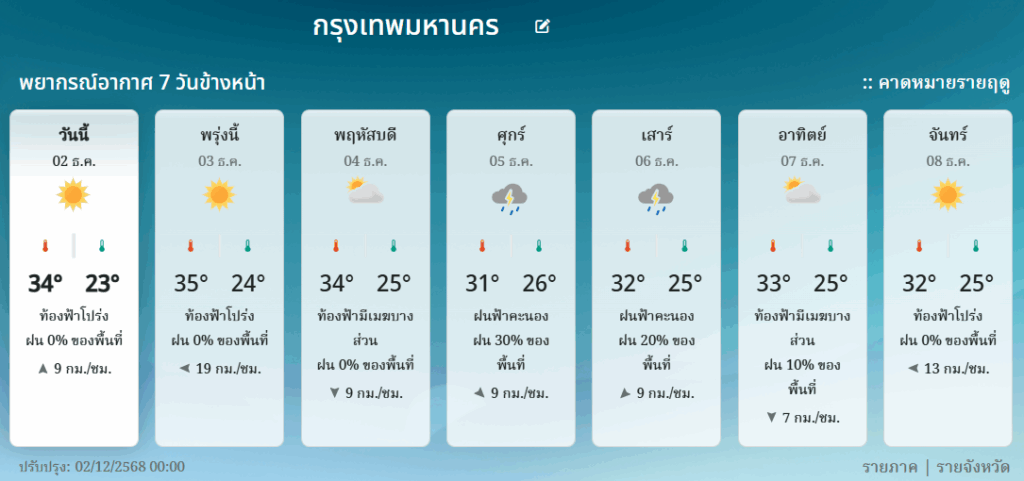 กรุงเทพมหานคร

พยากรณ์อากาศ 7 วันข้างหน้า

:: คาดหมายรายฤดู

วันนี้
02 ธ.ค.
34° 23°
ท้องฟ้าโปร่ง
ฝน 0% ของพื้นที่
9 กม./ชม.

พรุ่งนี้
03 ธ.ค.
35° 24°
ท้องฟ้าโปร่ง
ฝน 0% ของพื้นที่
19 กม./ชม.

พฤหัสบดี
04 ธ.ค.
34° 25°
ท้องฟ้ามีเมฆบางส่วน
ฝน 0% ของพื้นที่
9 กม./ชม.

ศุกร์
05 ธ.ค.
31° 26°
ฝนฟ้าคะนอง
ฝน 30% ของพื้นที่
9 กม./ชม.

เสาร์
06 ธ.ค.
32° 25°
ฝนฟ้าคะนอง
ฝน 20% ของพื้นที่
9 กม./ชม.

อาทิตย์
07 ธ.ค.
33° 25°
ท้องฟ้ามีเมฆบางส่วน
ฝน 10% ของพื้นที่
7 กม./ชม.

จันทร์
08 ธ.ค.
32° 25°
ท้องฟ้าโปร่ง
ฝน 0% ของพื้นที่
13 กม./ชม.

ปรับปรุง: 02/12/2568 00:00

รายภาค | รายจังหวัด